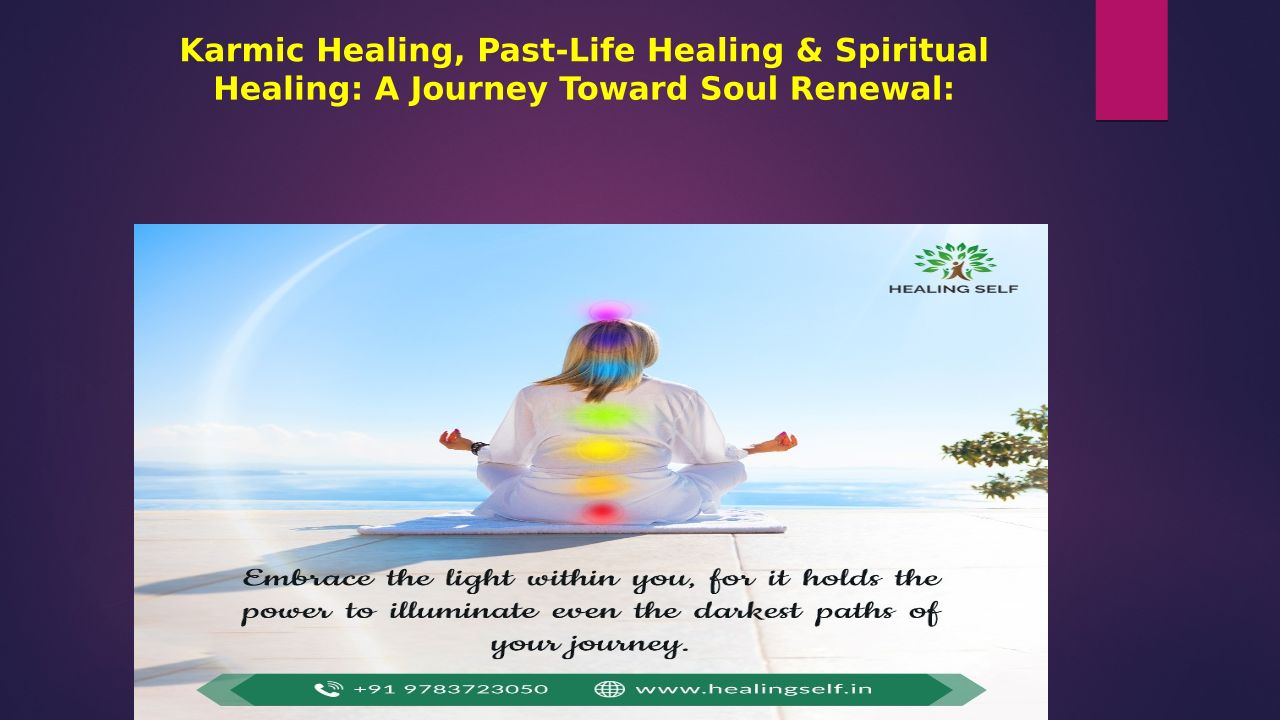 Karmic Healing, Past-Life Healing & Spiritual Healing: A Journey Toward Soul Renewal:

HEALING SELF

Embrace the light within you, for it holds the power to illuminate even the darkest paths of your journey.

+91 9783723050 www.healingself.in